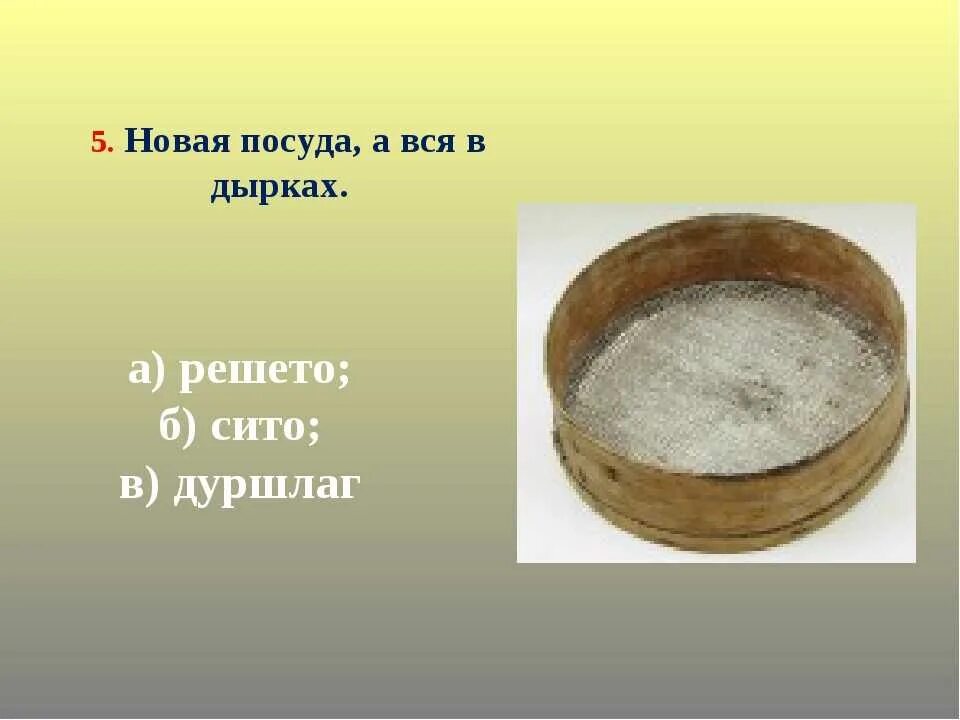 5. Новая посуда, а вся в дырках.

а) решето;
б) сито;
в) дуршлаг